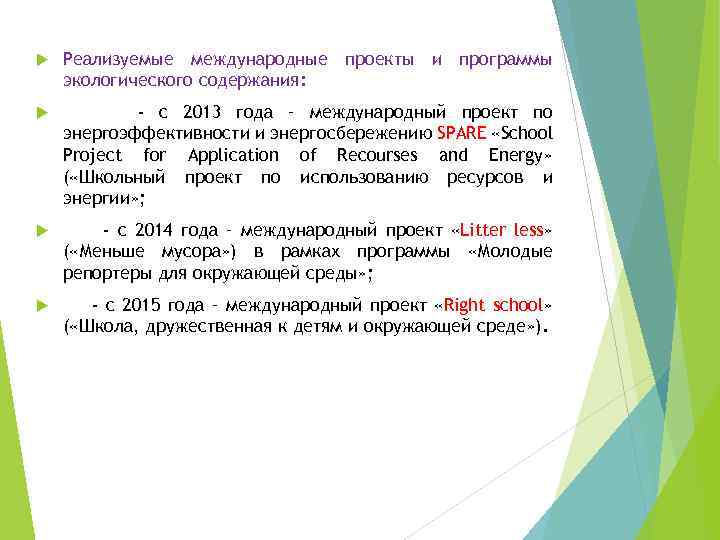 Реализуемые международные проекты и программы экологического содержания:

- с 2013 года - международный проект по энергоэффективности и энергосбережению SPARE «School Project for Application of Recourses and Energy» («Школьный проект по использованию ресурсов и энергии»;

- с 2014 года - международный проект «Litter less» («Меньше мусора») в рамках программы «Молодые репортеры для окружающей среды»;

- с 2015 года - международный проект «Right school» («Школа, дружественная к детям и окружающей среде»).